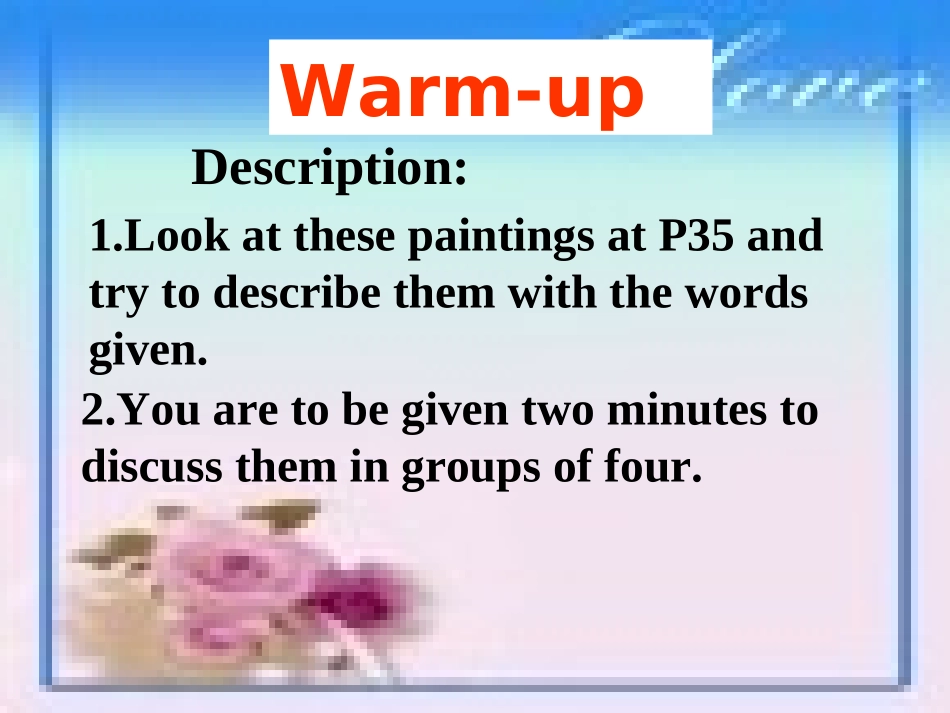 Warm-up

Description:

1.Look at these paintings at P35 and try to describe them with the words given.

2.You are to be given two minutes to discuss them in groups of four.